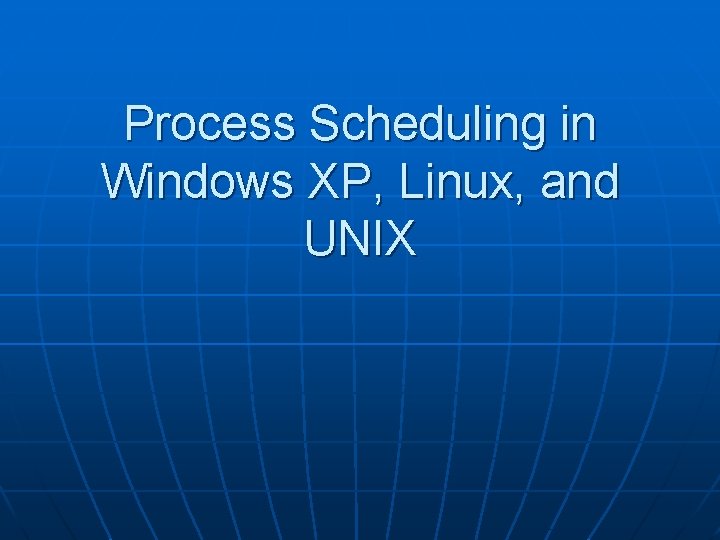 Process Scheduling in Windows XP, Linux, and UNIX